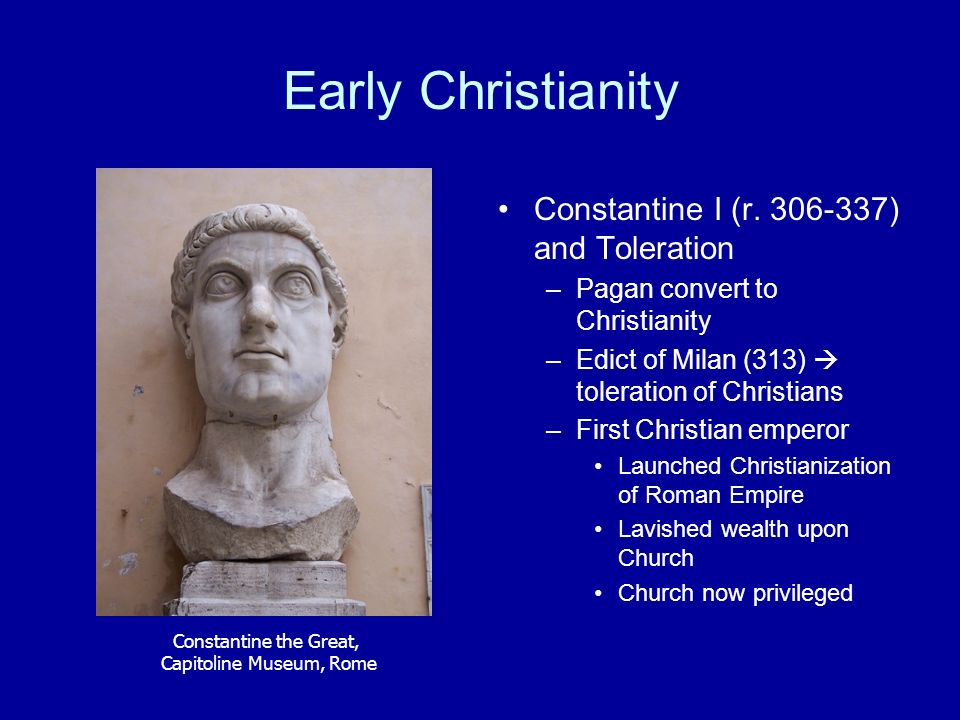 Early Christianity

Constantine the Great, Capitoline Museum, Rome

• Constantine I (r. 306-337) and Toleration
– Pagan convert to Christianity
– Edict of Milan (313) → toleration of Christians
– First Christian emperor
• Launched Christianization of Roman Empire
• Lavished wealth upon Church
• Church now privileged